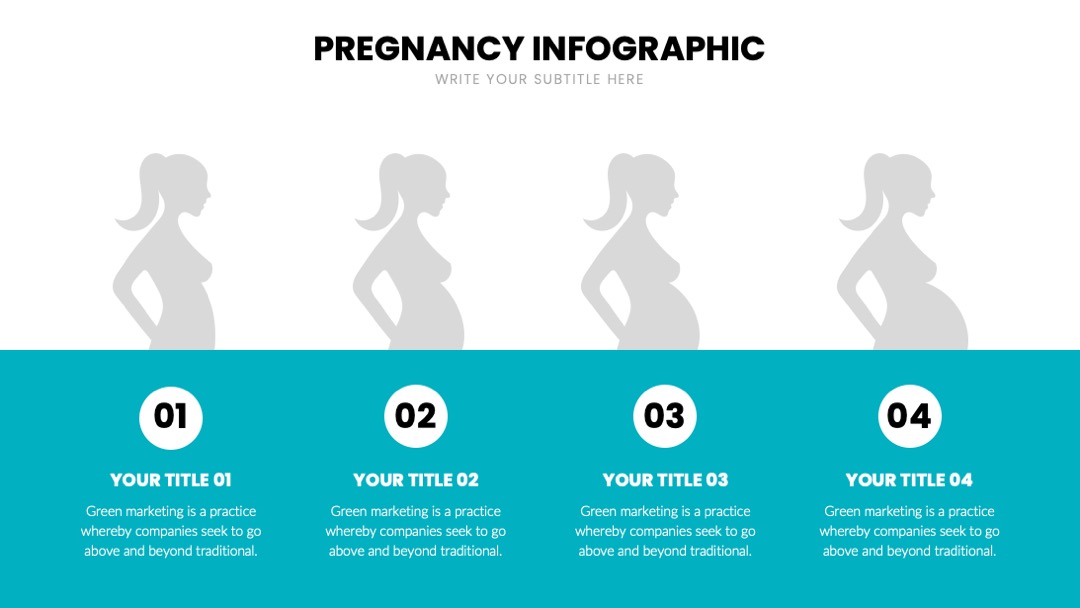 PREGNANCY INFOGRAPHIC

WRITE YOUR SUBTITLE HERE

01

YOUR TITLE 01

Green marketing is a practice whereby companies seek to go above and beyond traditional.

02

YOUR TITLE 02

Green marketing is a practice whereby companies seek to go above and beyond traditional.

03

YOUR TITLE 03

Green marketing is a practice whereby companies seek to go above and beyond traditional.

04

YOUR TITLE 04

Green marketing is a practice whereby companies seek to go above and beyond traditional.